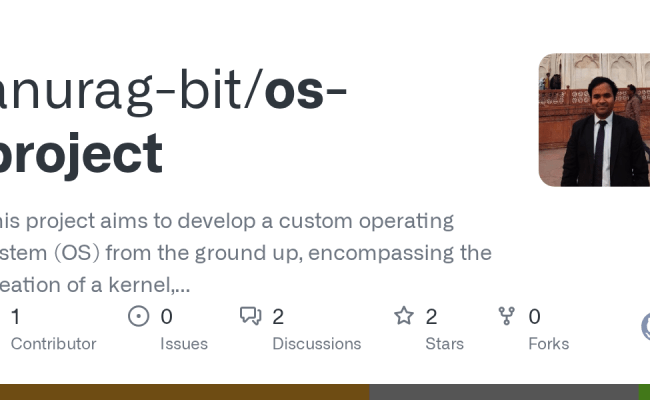 anurag-bit/os-project

his project aims to develop a custom operating stem (OS) from the ground up, encompassing the eation of a kernel,...

1 Contributor

0 Issues

2 Discussions

2 Stars

0 Forks